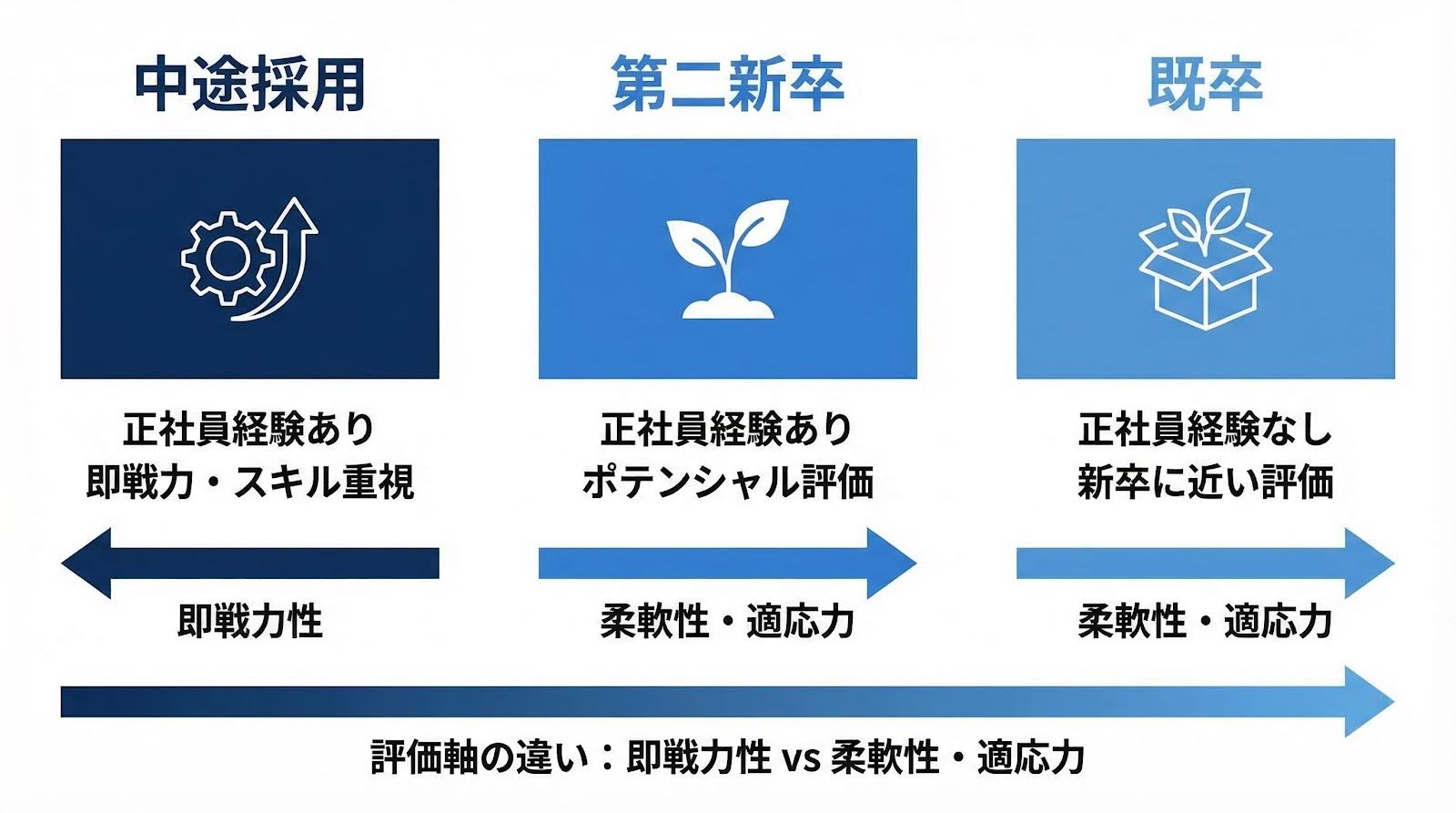 中途採用

正社員経験あり
即戦力・スキル重視

即戦力性

第二新卒

正社員経験あり
ポテンシャル評価

柔軟性・適応力

既卒

正社員経験なし
新卒に近い評価

柔軟性・適応力

評価軸の違い：即戦力性 vs 柔軟性・適応力